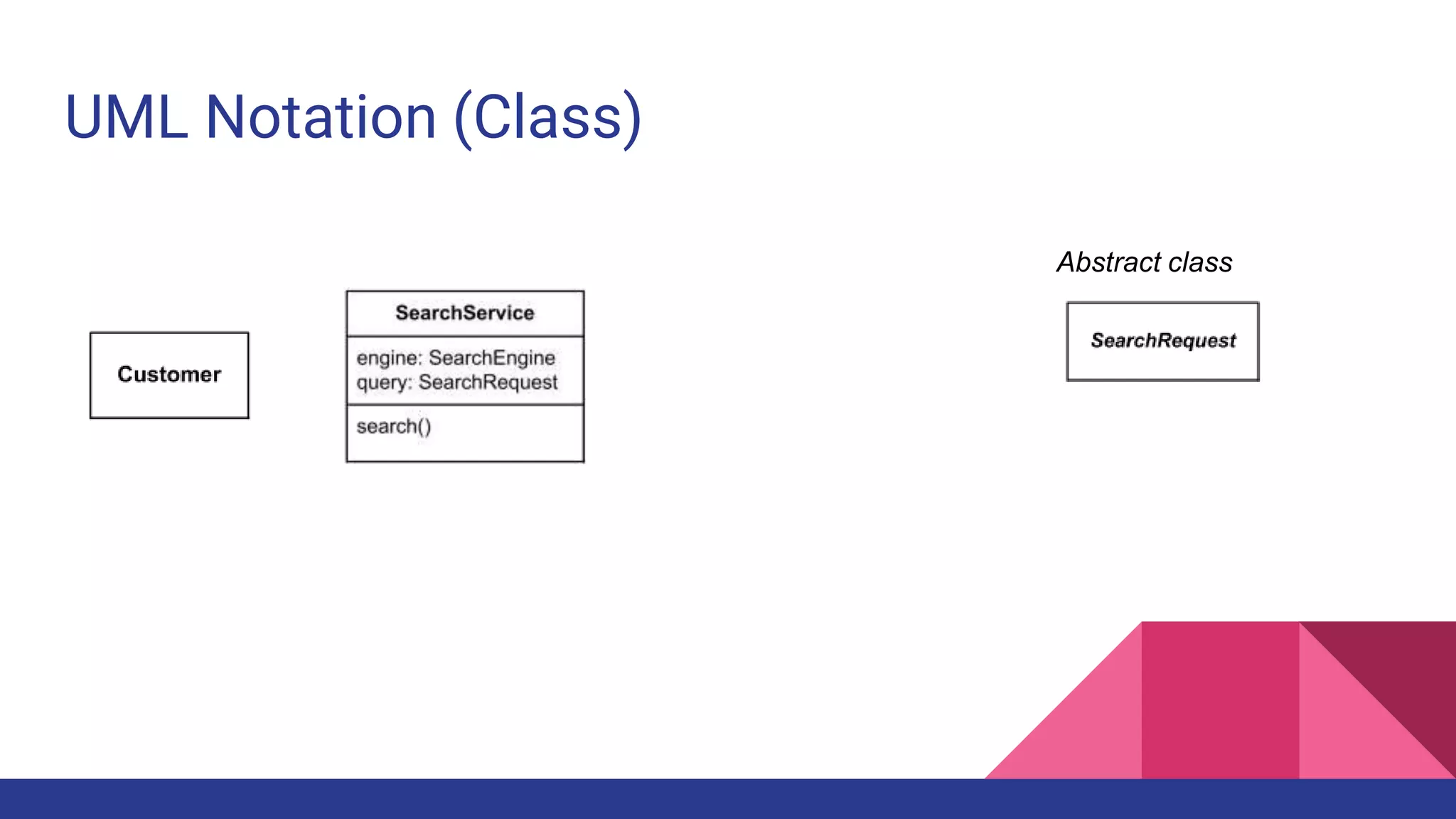 UML Notation (Class)

Customer

SearchService

engine: SearchEngine
query: SearchRequest

search()

Abstract class

SearchRequest